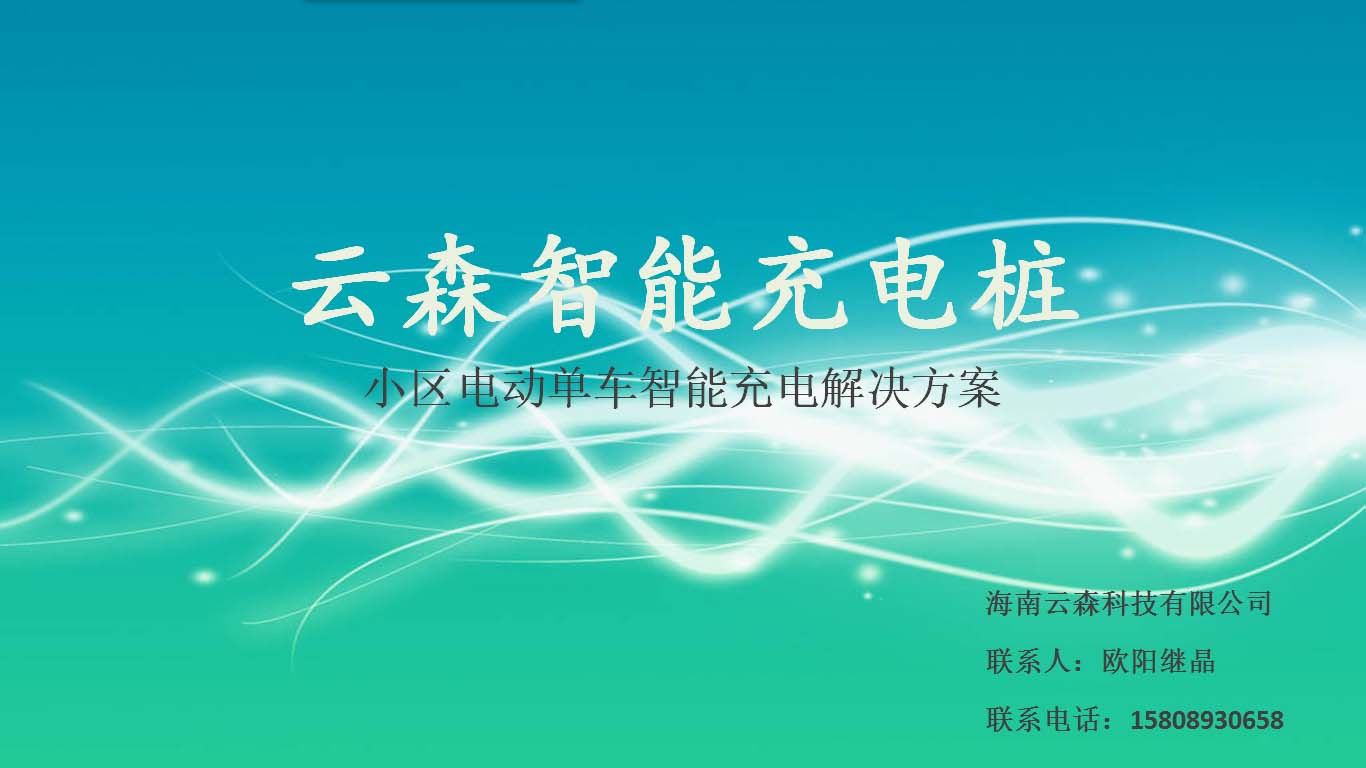 云森智能充电桩

小区电动单车智能充电解决方案

海南云森科技有限公司

联系人：欧阳继晶

联系电话：15808930658